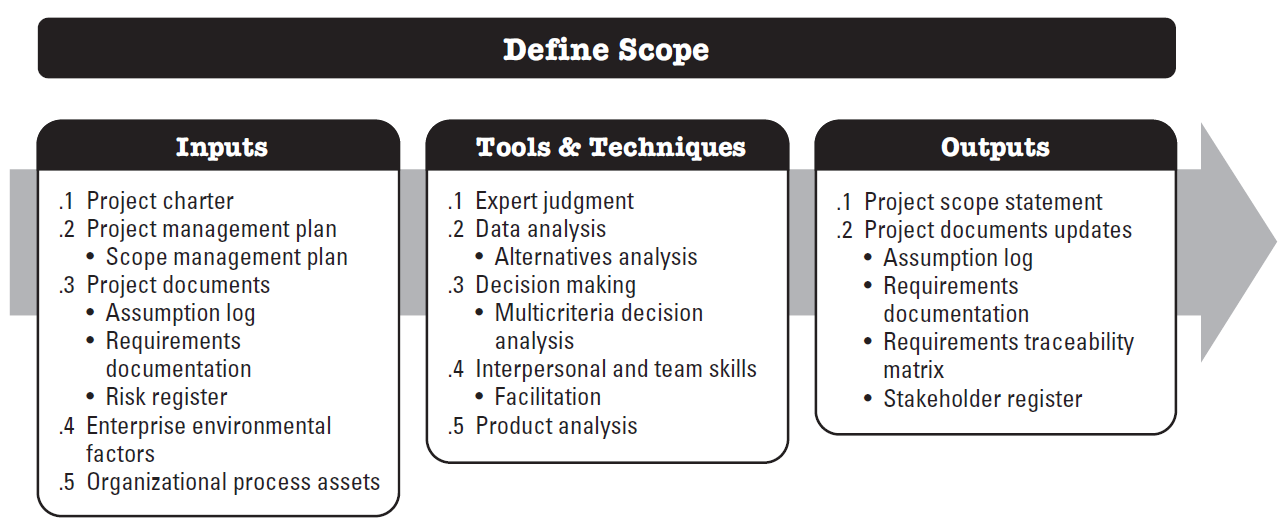 Define Scope

Inputs

.1 Project charter
.2 Project management plan
• Scope management plan
.3 Project documents
• Assumption log
• Requirements documentation
• Risk register
.4 Enterprise environmental factors
.5 Organizational process assets

Tools & Techniques

.1 Expert judgment
.2 Data analysis
• Alternatives analysis
.3 Decision making
• Multicriteria decision analysis
.4 Interpersonal and team skills
• Facilitation
.5 Product analysis

Outputs

.1 Project scope statement
.2 Project documents updates
• Assumption log
• Requirements documentation
• Requirements traceability matrix
• Stakeholder register